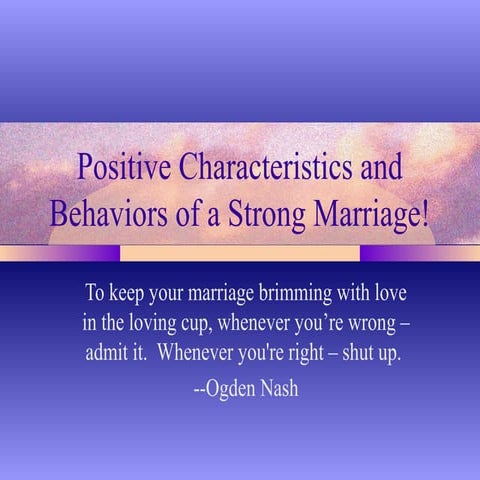 Positive Characteristics and Behaviors of a Strong Marriage!

To keep your marriage brimming with love in the loving cup, whenever you’re wrong – admit it. Whenever you're right – shut up.

--Ogden Nash